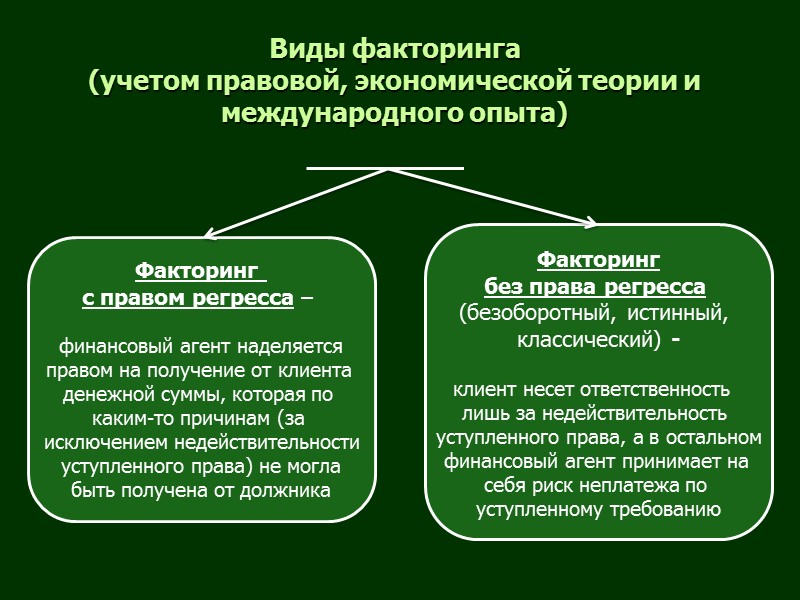 Виды факторинга
(учетом правовой, экономической теории и международного опыта)

Факторинг
с правом регресса –

финансовый агент наделяется правом на получение от клиента денежной суммы, которая по каким-то причинам (за исключением недействительности уступленного права) не могла быть получена от должника

Факторинг
без права регресса
(безоборотный, истинный, классический) -

клиент несет ответственность лишь за недействительность уступленного права, а в остальном финансовый агент принимает на себя риск неплатежа по уступленному требованию